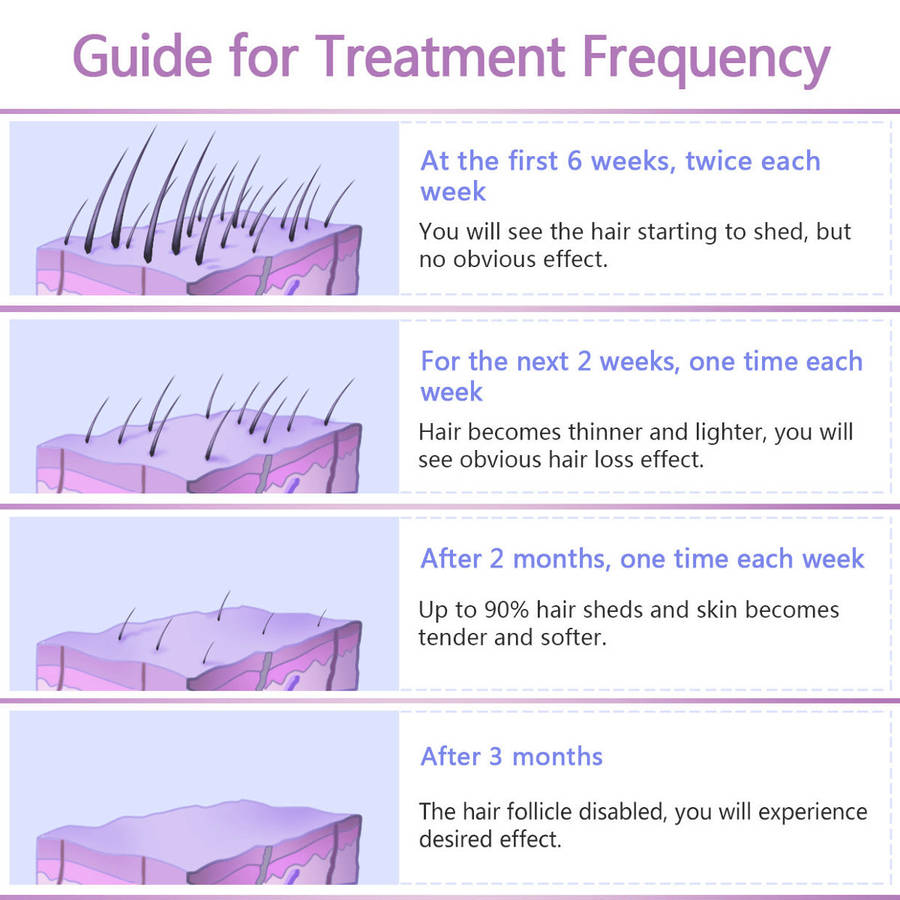 Guide for Treatment Frequency

At the first 6 weeks, twice each week

You will see the hair starting to shed, but no obvious effect.

For the next 2 weeks, one time each week

Hair becomes thinner and lighter, you will see obvious hair loss effect.

After 2 months, one time each week

Up to 90% hair sheds and skin becomes tender and softer.

After 3 months

The hair follicle disabled, you will experience desired effect.